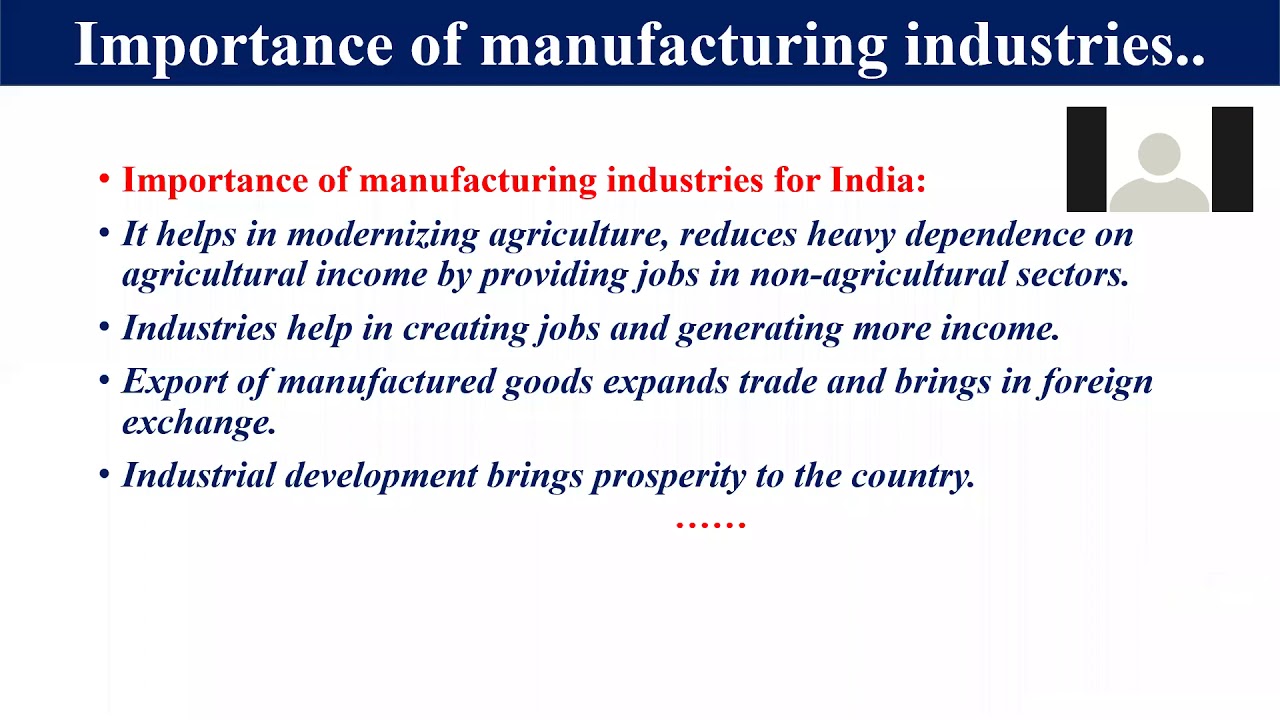 Importance of manufacturing industries..

• Importance of manufacturing industries for India:

• It helps in modernizing agriculture, reduces heavy dependence on agricultural income by providing jobs in non-agricultural sectors.

• Industries help in creating jobs and generating more income.

• Export of manufactured goods expands trade and brings in foreign exchange.

• Industrial development brings prosperity to the country.

……